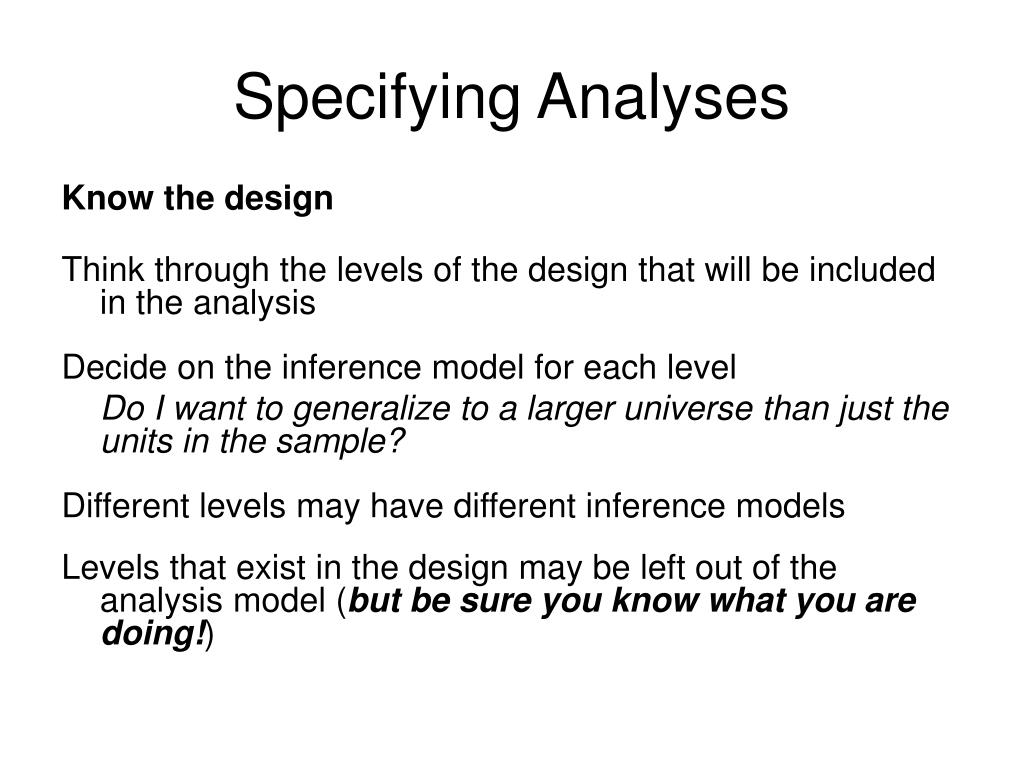 Specifying Analyses

Know the design

Think through the levels of the design that will be included in the analysis

Decide on the inference model for each level

Do I want to generalize to a larger universe than just the units in the sample?

Different levels may have different inference models

Levels that exist in the design may be left out of the analysis model (but be sure you know what you are doing!)